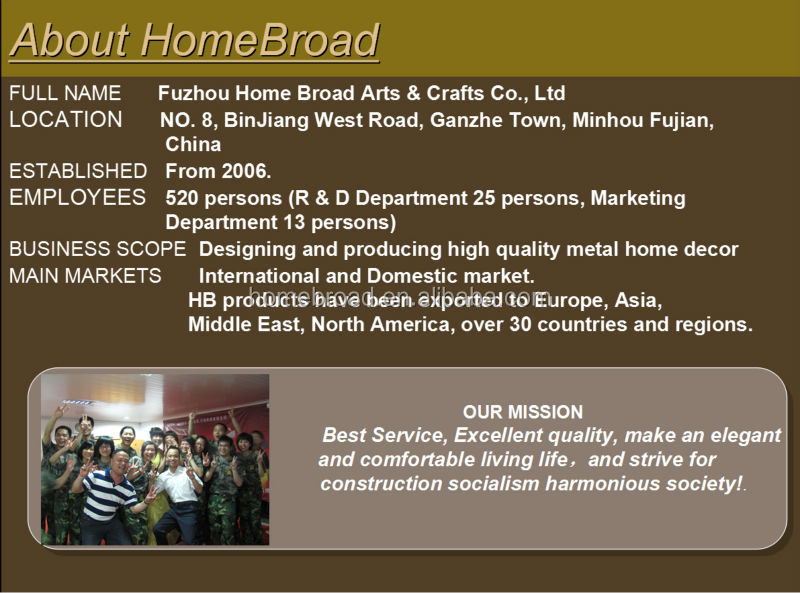 About HomeBroad

FULL NAME Fuzhou Home Broad Arts & Crafts Co., Ltd

LOCATION NO. 8, BinJiang West Road, Ganzhe Town, Minhou Fujian, China

ESTABLISHED From 2006.

EMPLOYEES 520 persons (R & D Department 25 persons, Marketing Department 13 persons)

BUSINESS SCOPE Designing and producing high quality metal home decor

MAIN MARKETS International and Domestic market.
HB products have been exported to Europe, Asia, Middle East, North America, over 30 countries and regions.

homebroad.en.alibaba.com

OUR MISSION
Best Service, Excellent quality, make an elegant and comfortable living life， and strive for construction socialism harmonious society!.